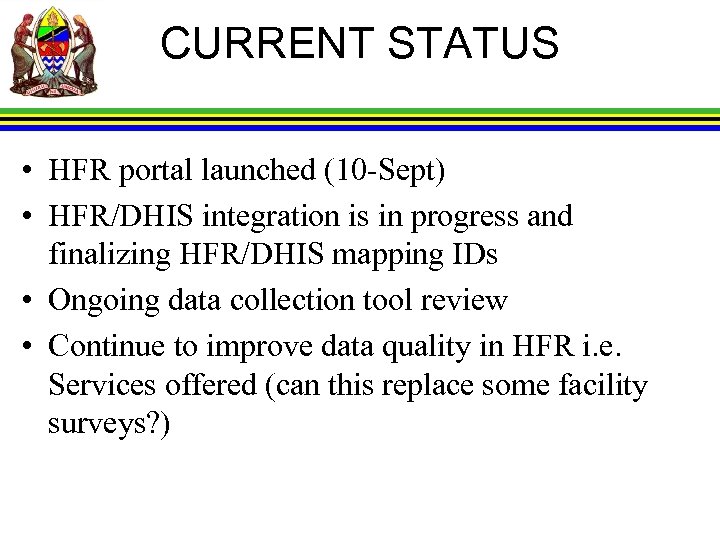 CURRENT STATUS

• HFR portal launched (10-Sept)
• HFR/DHIS integration is in progress and finalizing HFR/DHIS mapping IDs
• Ongoing data collection tool review
• Continue to improve data quality in HFR i.e. Services offered (can this replace some facility surveys?)